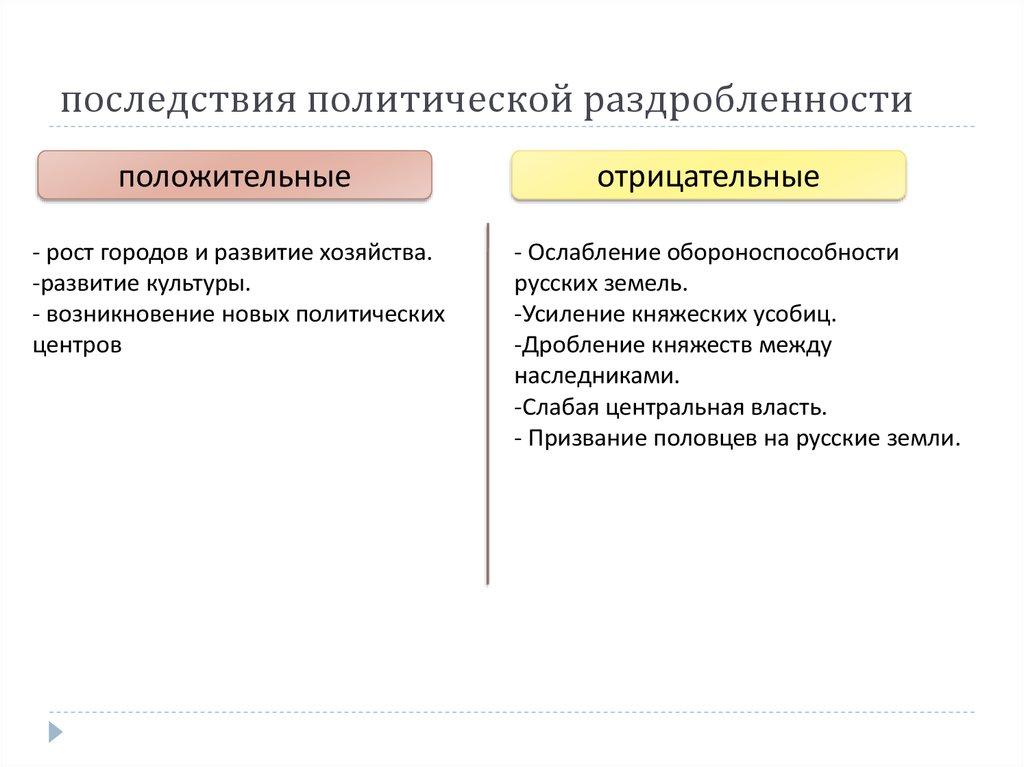 последствия политической раздробленности

положительные

- рост городов и развитие хозяйства.
-развитие культуры.
- возникновение новых политических центров

отрицательные

- Ослабление обороноспособности русских земель.
-Усиление княжеских усобиц.
-Дробление княжеств между наследниками.
-Слабая центральная власть.
- Призвание половцев на русские земли.